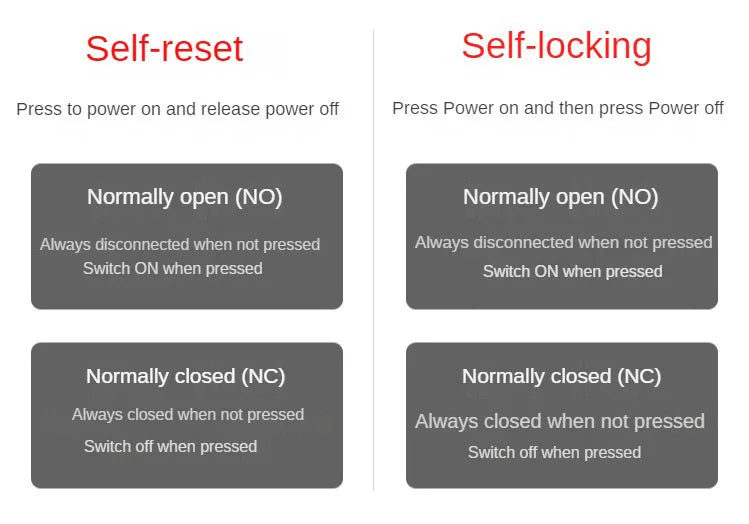 Self-reset

Press to power on and release power off

Normally open (NO)

Always disconnected when not pressed
Switch ON when pressed

Normally closed (NC)

Always closed when not pressed
Switch off when pressed

Self-locking

Press Power on and then press Power off

Normally open (NO)

Always disconnected when not pressed
Switch ON when pressed

Normally closed (NC)

Always closed when not pressed
Switch off when pressed